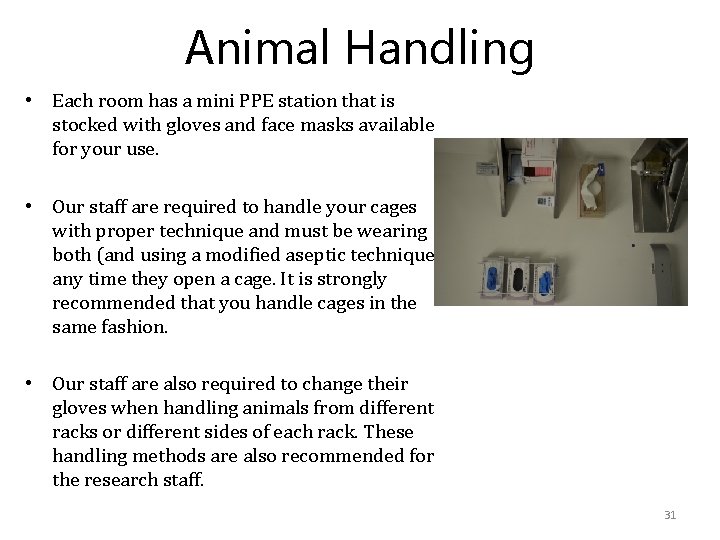 Animal Handling

• Each room has a mini PPE station that is stocked with gloves and face masks available for your use.

• Our staff are required to handle your cages with proper technique and must be wearing both (and using a modified aseptic technique any time they open a cage. It is strongly recommended that you handle cages in the same fashion.

• Our staff are also required to change their gloves when handling animals from different racks or different sides of each rack. These handling methods are also recommended for the research staff.

31